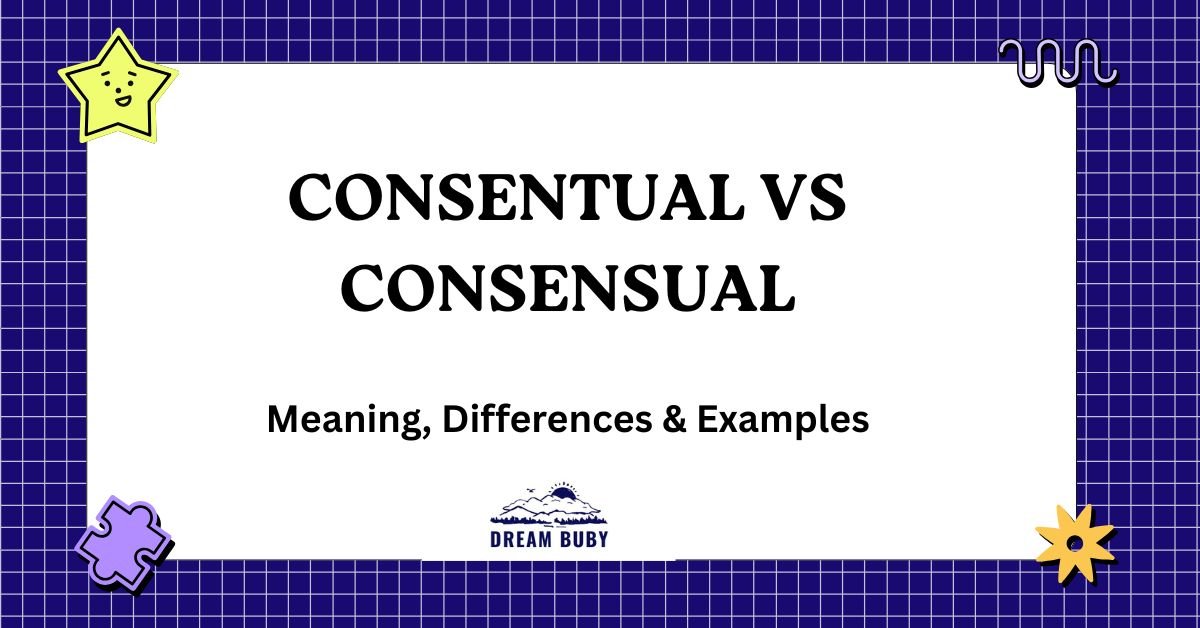 CONSENTUAL VS CONSENSUAL

Meaning, Differences & Examples

DREAM BUBY